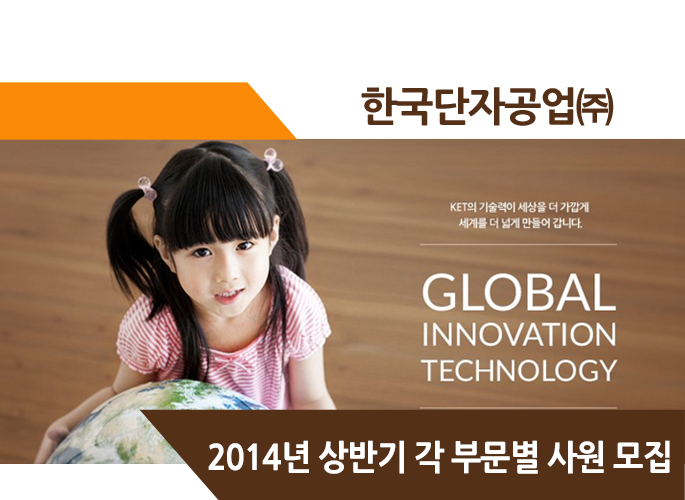 한국단자공업㈜

KET의 기술력이 세상을 더 가깝게
세계를 더 넓게 만들어 갑니다.

GLOBAL
INNOVATION
TECHNOLOGY

2014년 상반기 각 부문별 사원 모집